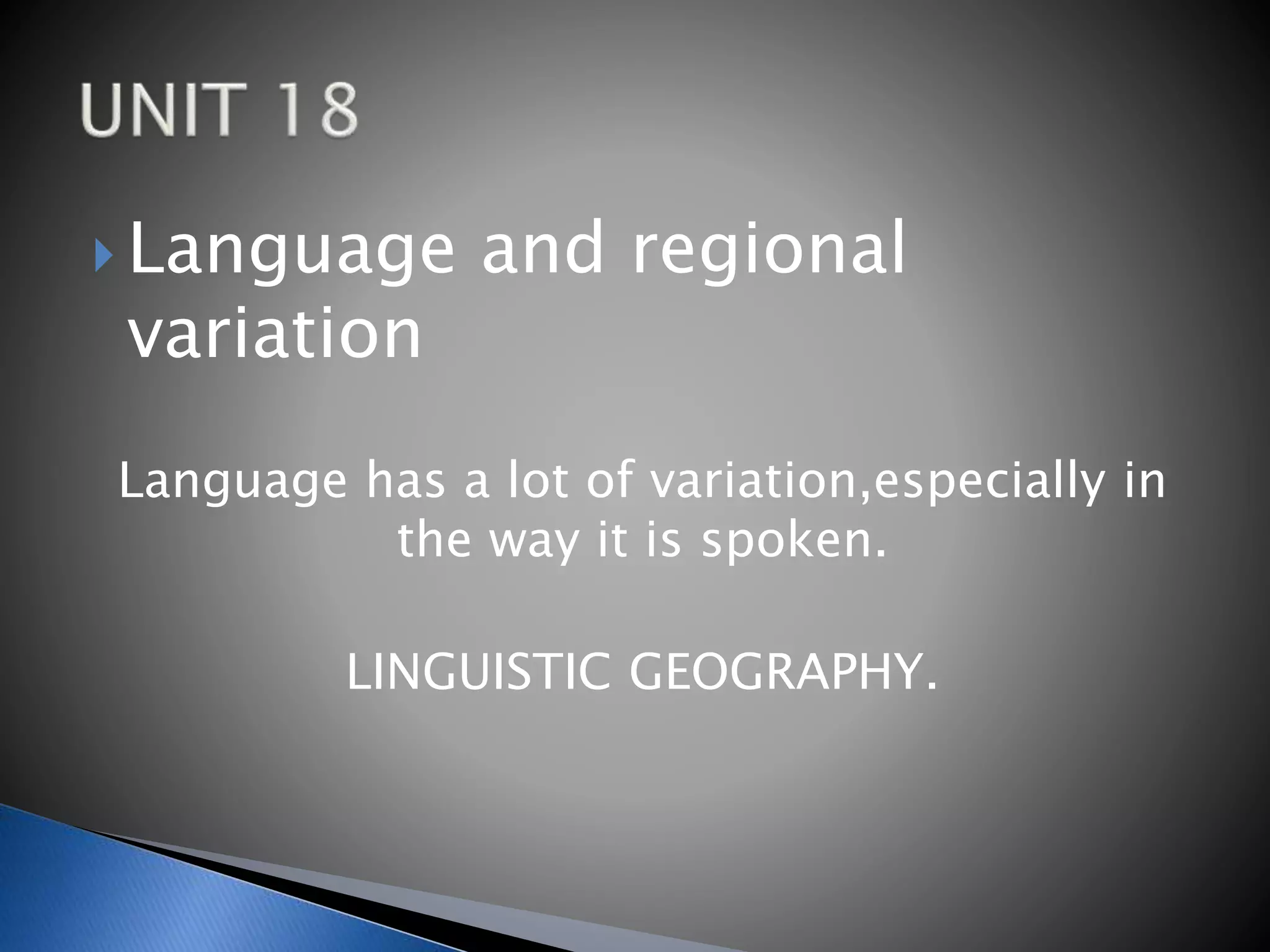 UNIT 18

Language and regional variation

Language has a lot of variation,especially in the way it is spoken.

LINGUISTIC GEOGRAPHY.